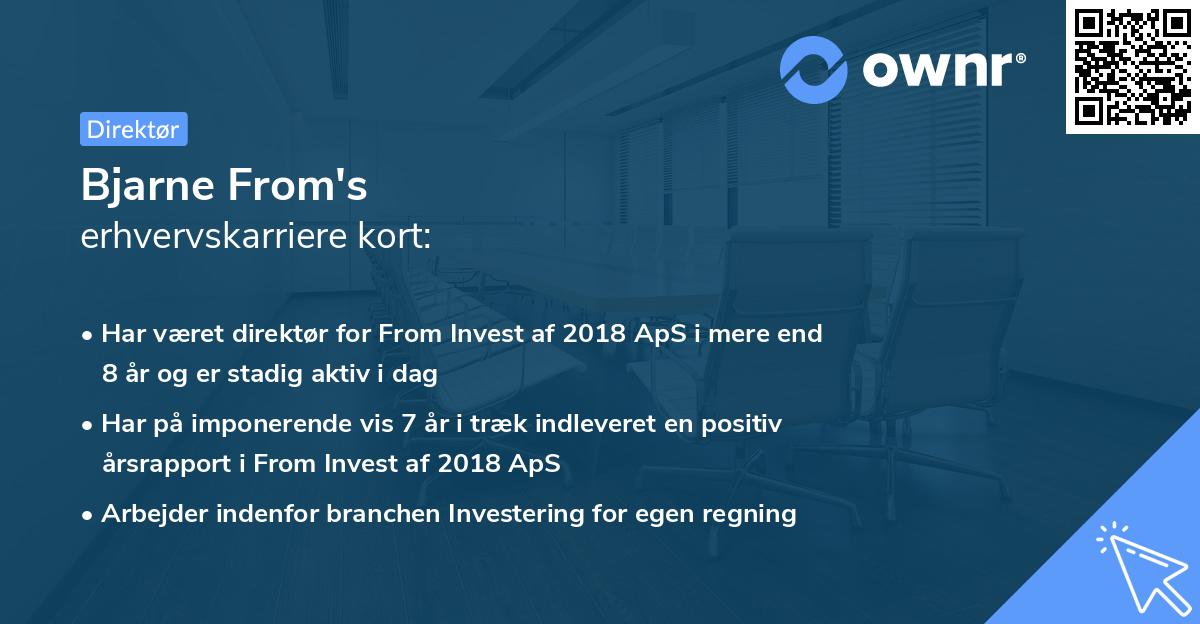 ownr®

Direktør

Bjarne From's
erhvervskarriere kort:

• Har været direktør for From Invest af 2018 ApS i mere end 8 år og er stadig aktiv i dag
• Har på imponerende vis 7 år i træk indleveret en positiv årsrapport i From Invest af 2018 ApS
• Arbejder indenfor branchen Investering for egen regning